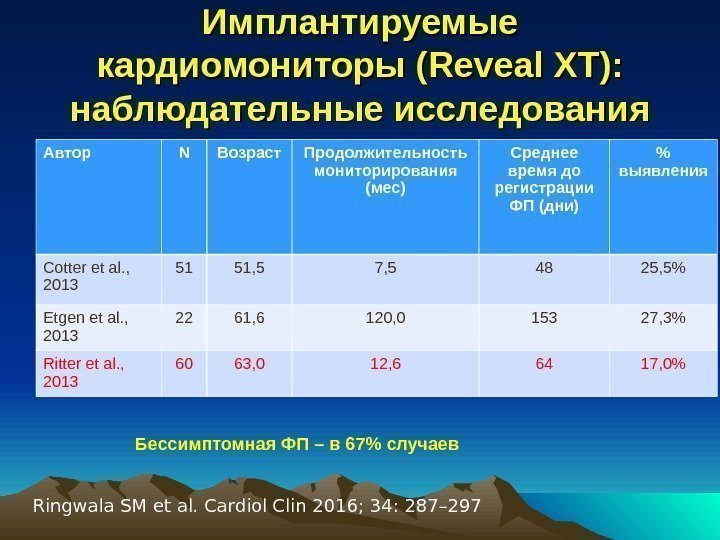 Имплантируемые кардиомониторы (Reveal XT): наблюдательные исследования

| Автор | N | Возраст | Продолжительность мониторирования (мес) | Среднее время до регистрации ФП (дни) | % выявления |
|---|---|---|---|---|---|
| Cotter et al., 2013 | 51 | 51,5 | 7,5 | 48 | 25,5% |
| Etgen et al., 2013 | 22 | 61,6 | 120,0 | 153 | 27,3% |
| Ritter et al., 2013 | 60 | 63,0 | 12,6 | 64 | 17,0% |

Бессимптомная ФП – в 67% случаев

Ringwala SM et al. Cardiol Clin 2016; 34: 287–297